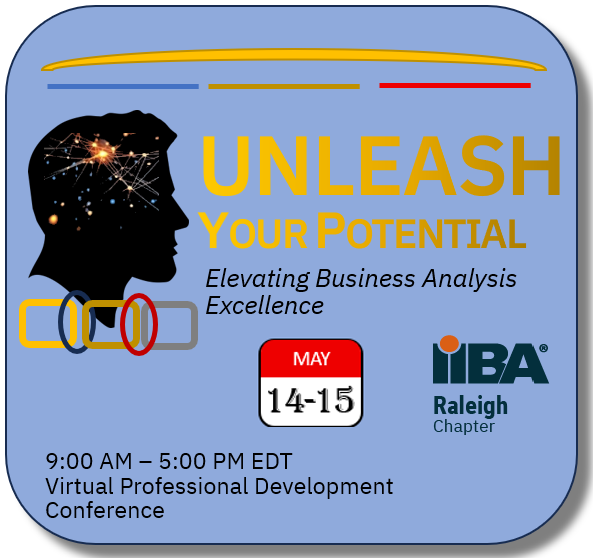 UNLEASH
YOUR POTENTIAL
Elevating Business Analysis Excellence

MAY
14-15

IIBA®
Raleigh
Chapter

9:00 AM – 5:00 PM EDT
Virtual Professional Development Conference